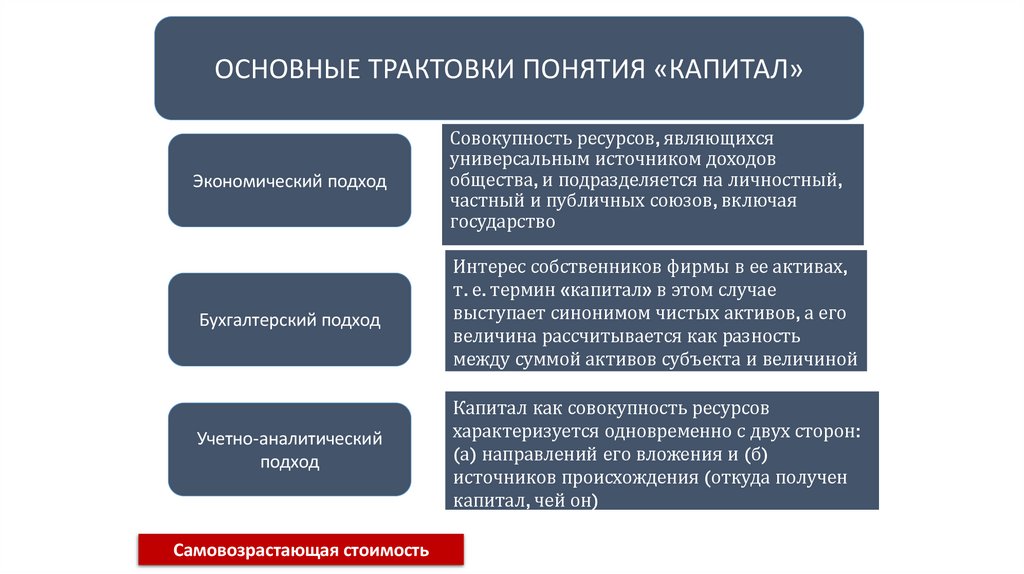 ОСНОВНЫЕ ТРАКТОВКИ ПОНЯТИЯ «КАПИТАЛ»

Экономический подход

Совокупность ресурсов, являющихся универсальным источником доходов общества, и подразделяется на личностный, частный и публичных союзов, включая государство

Бухгалтерский подход

Интерес собственников фирмы в ее активах, т. е. термин «капитал» в этом случае выступает синонимом чистых активов, а его величина рассчитывается как разность между суммой активов субъекта и величиной

Учетно-аналитический подход

Капитал как совокупность ресурсов характеризуется одновременно с двух сторон: (а) направлений его вложения и (б) источников происхождения (откуда получен капитал, чей он)

Самовозрастающая стоимость